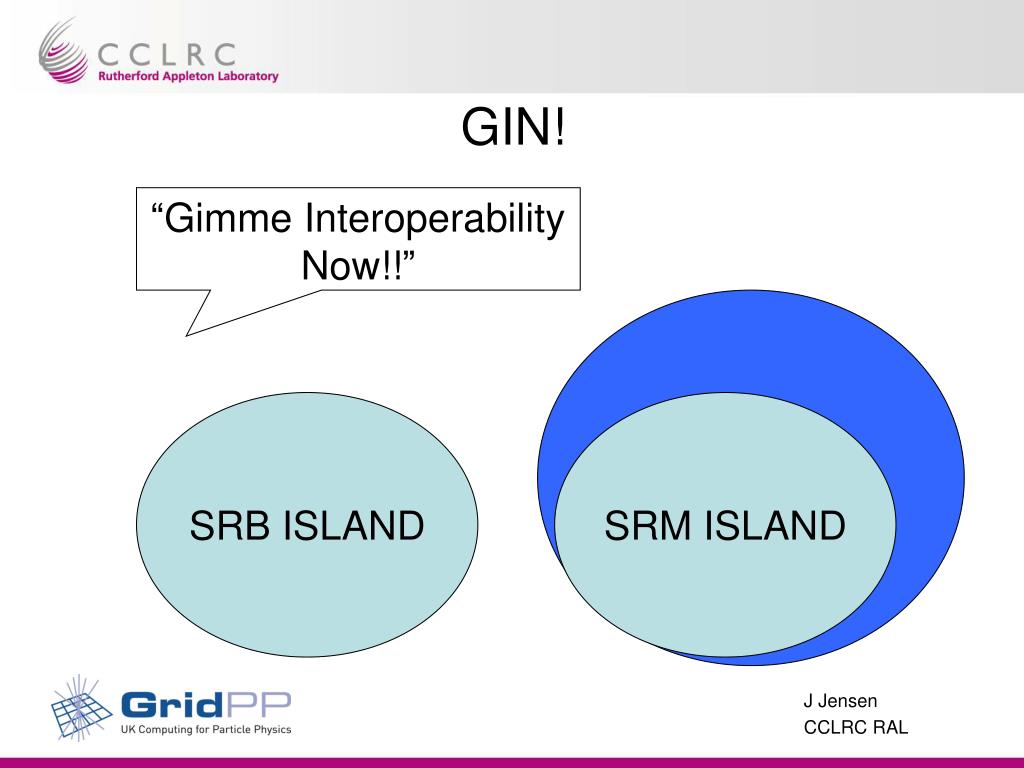 CCLRC
Rutherford Appleton Laboratory

GIN!

“Gimme Interoperability Now!!”

SRB ISLAND

SRM ISLAND

GridPP
UK Computing for Particle Physics

J Jensen
CCLRC RAL